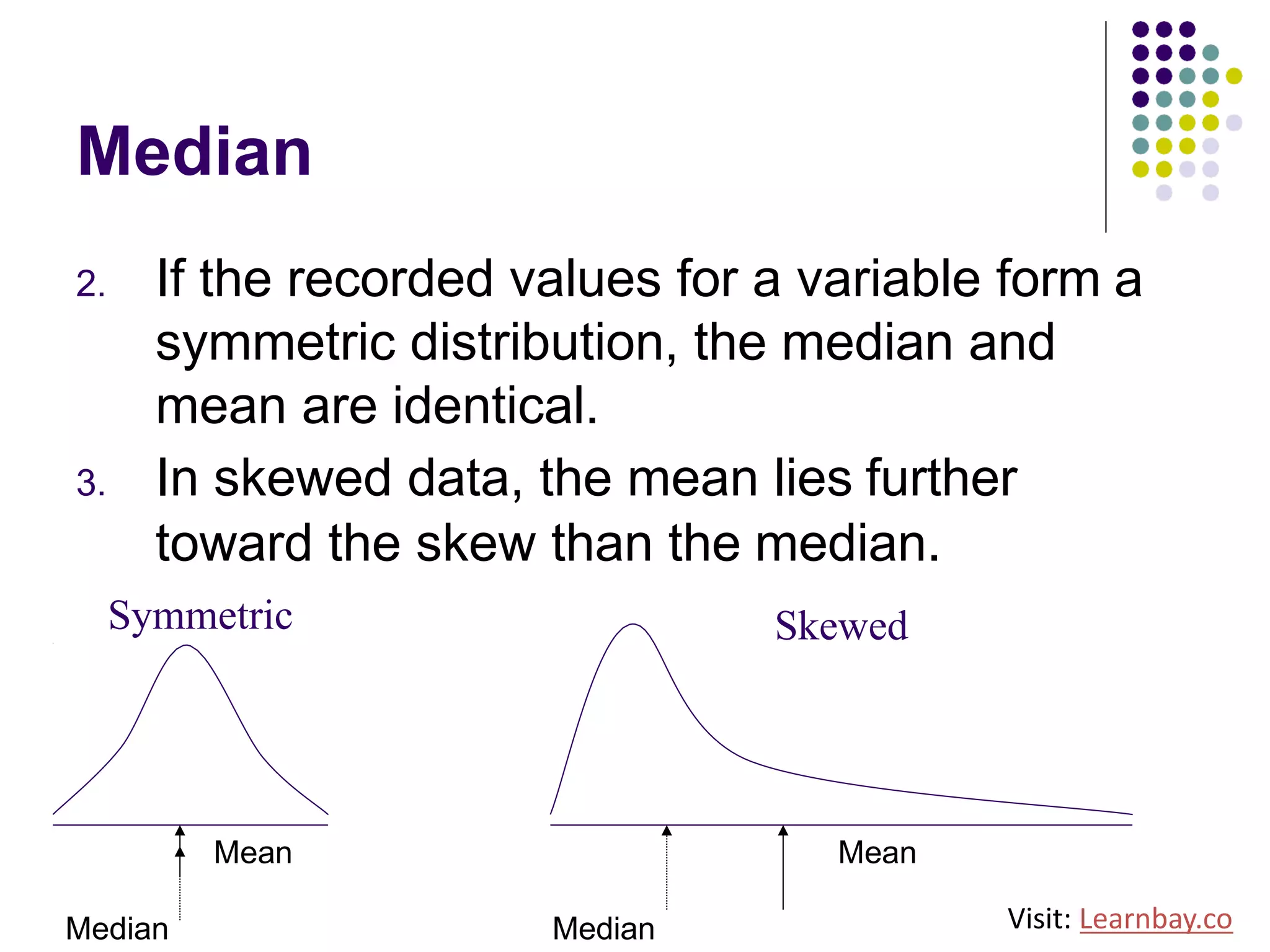 Median

2. If the recorded values for a variable form a symmetric distribution, the median and mean are identical.

3. In skewed data, the mean lies further toward the skew than the median.

Symmetric

Mean

Median

Skewed

Mean

Median

Visit: Learnbay.co